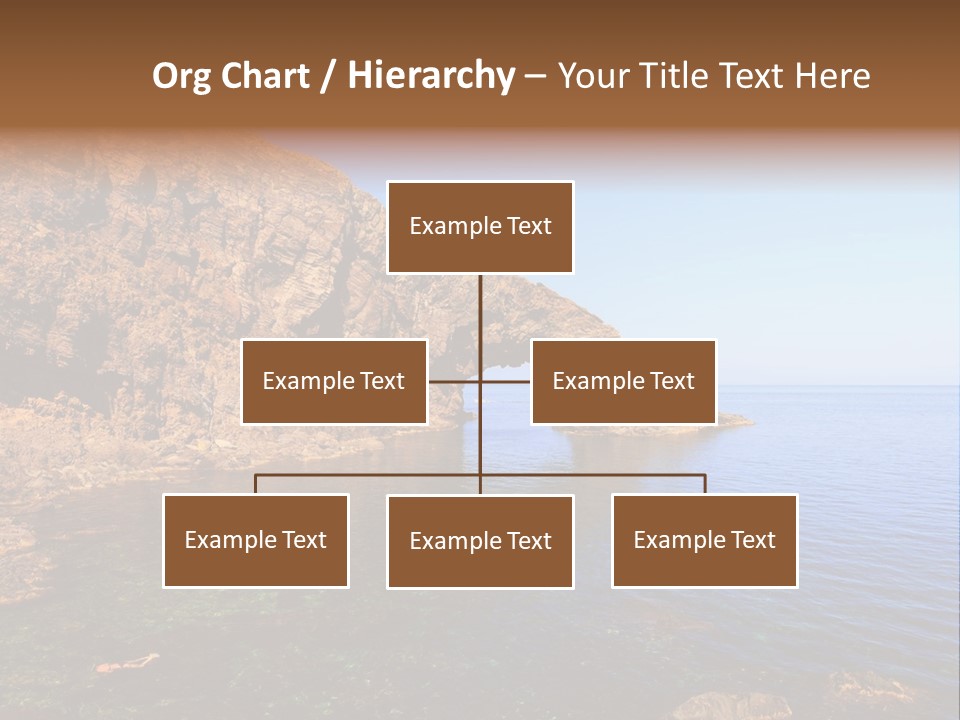 Org Chart / Hierarchy – Your Title Text Here

Example Text

Example Text

Example Text

Example Text

Example Text

Example Text